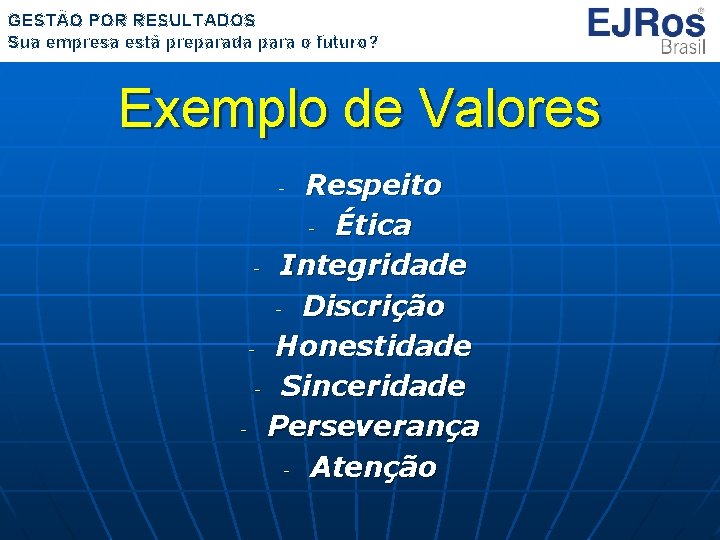 GESTÃO POR RESULTADOS
Sua empresa está preparada para o futuro?

EJRos®
Brasil

Exemplo de Valores

- Respeito
- Ética
- Integridade
- Discrição
- Honestidade
- Sinceridade
- Perseverança
- Atenção